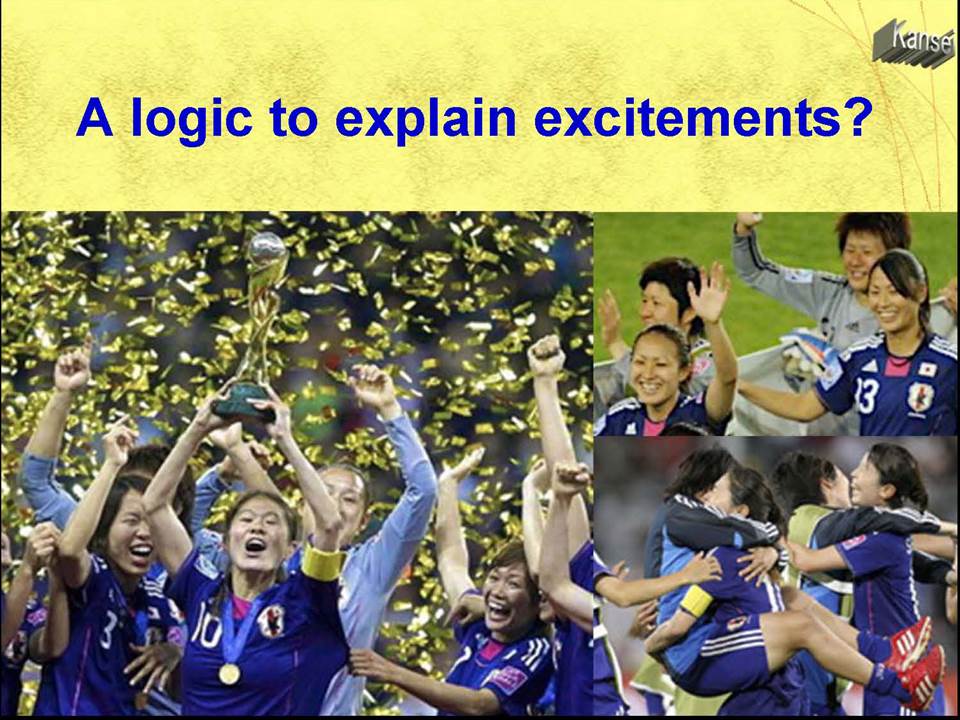 Kansei

A logic to explain excitements?

3

10

13